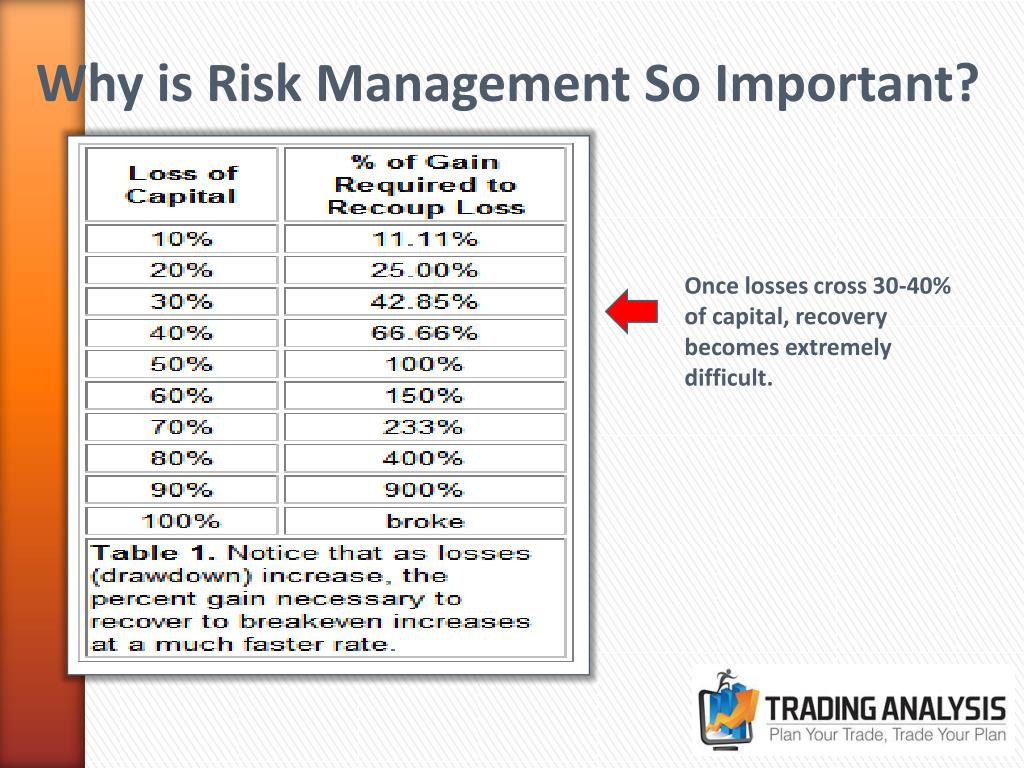 Why is Risk Management So Important?

| Loss of Capital | % of Gain Required to Recoup Loss |
|---|---|
| 10% | 11.11% |
| 20% | 25.00% |
| 30% | 42.85% |
| 40% | 66.66% |
| 50% | 100% |
| 60% | 150% |
| 70% | 233% |
| 80% | 400% |
| 90% | 900% |
| 100% | broke |

Table 1. Notice that as losses (drawdown) increase, the percent gain necessary to recover to breakeven increases at a much faster rate.

Once losses cross 30-40% of capital, recovery becomes extremely difficult.

TRADING ANALYSIS
Plan Your Trade, Trade Your Plan